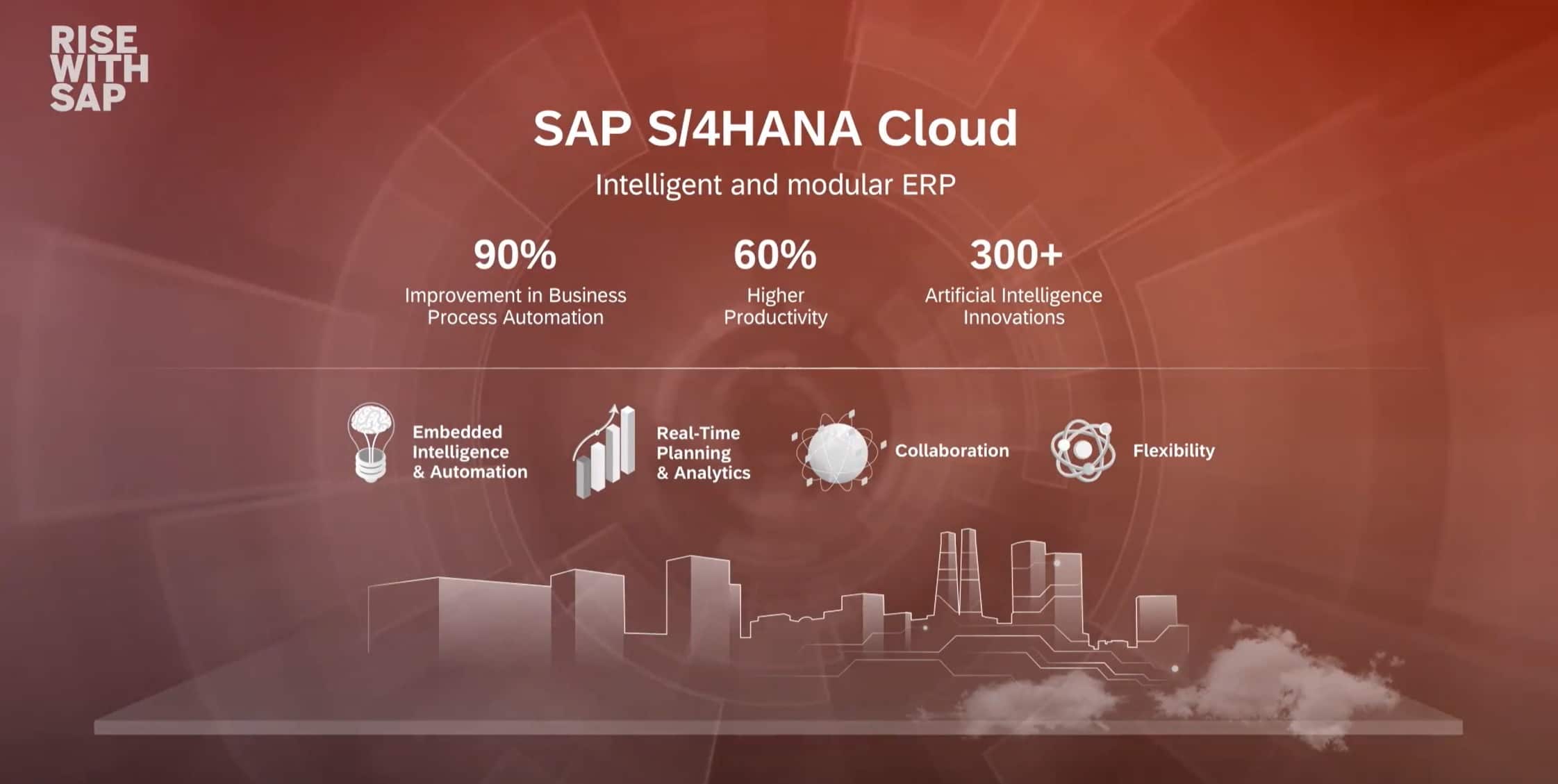 RISE WITH SAP

SAP S/4HANA Cloud

Intelligent and modular ERP

90%
Improvement in Business Process Automation

60%
Higher Productivity

300+
Artificial Intelligence Innovations

Embedded Intelligence & Automation

Real-Time Planning & Analytics

Collaboration

Flexibility